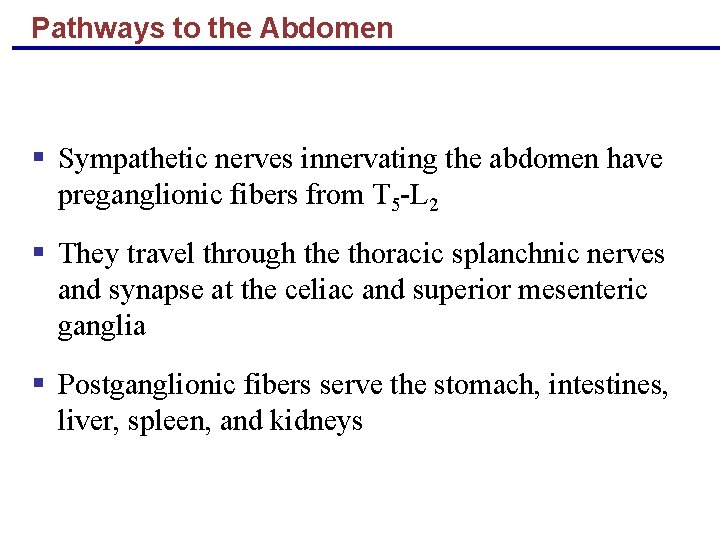 Pathways to the Abdomen

▪ Sympathetic nerves innervating the abdomen have preganglionic fibers from $T_5$-$L_2$

▪ They travel through the thoracic splanchnic nerves and synapse at the celiac and superior mesenteric ganglia

▪ Postganglionic fibers serve the stomach, intestines, liver, spleen, and kidneys